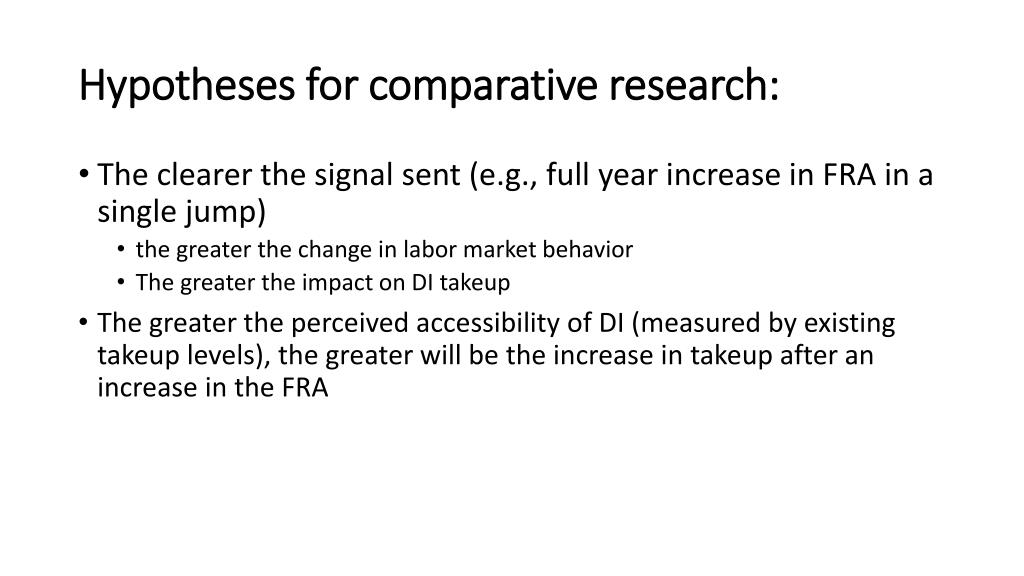 Hypotheses for comparative research:

• The clearer the signal sent (e.g., full year increase in FRA in a single jump)
  • the greater the change in labor market behavior
  • The greater the impact on DI takeup
• The greater the perceived accessibility of DI (measured by existing takeup levels), the greater will be the increase in takeup after an increase in the FRA